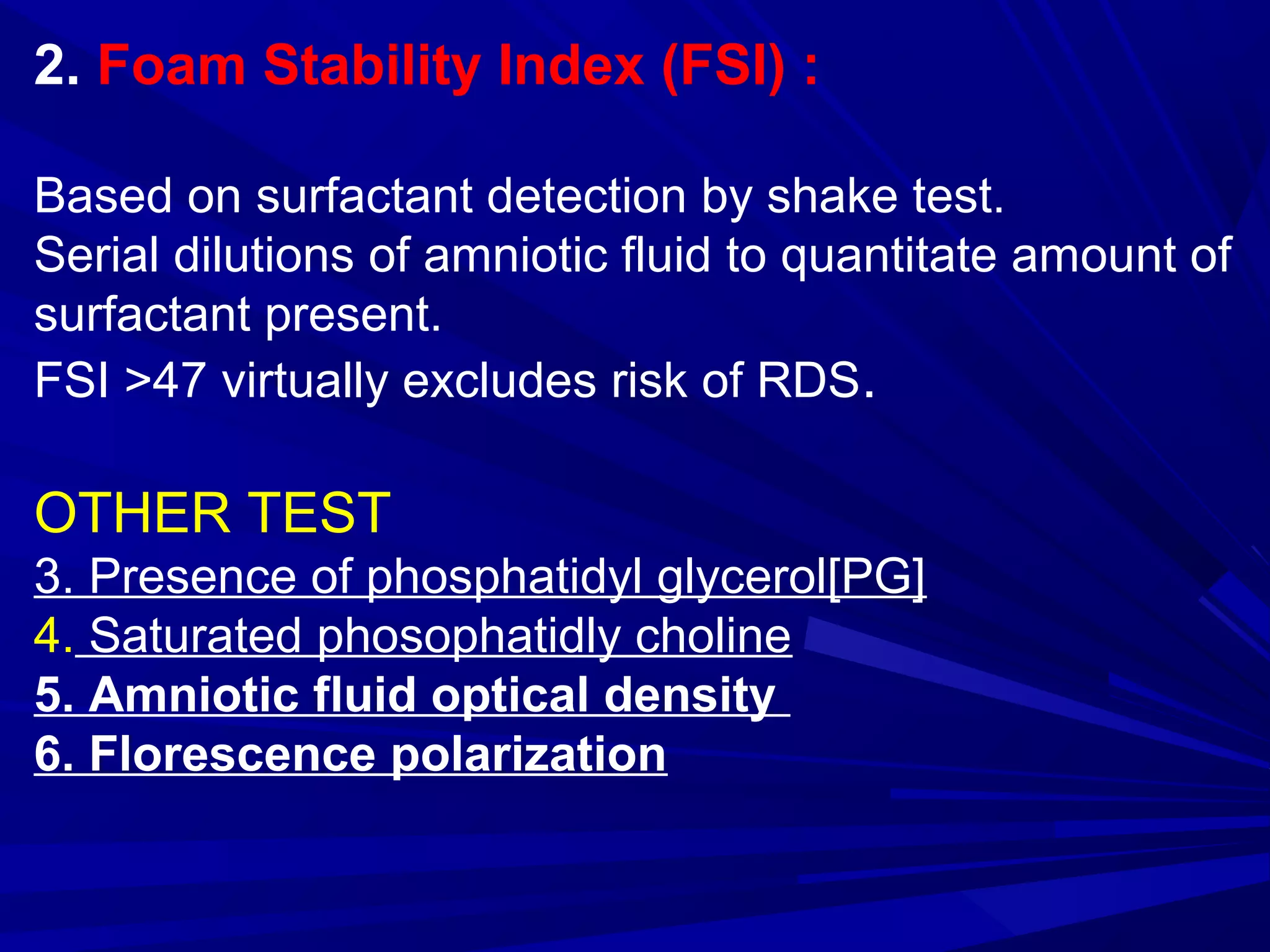 2. Foam Stability Index (FSI) :

Based on surfactant detection by shake test.
Serial dilutions of amniotic fluid to quantitate amount of surfactant present.
FSI >47 virtually excludes risk of RDS.

OTHER TEST
3. Presence of phosphatidyl glycerol[PG]
4. Saturated phosophatidly choline
5. Amniotic fluid optical density
6. Florescence polarization